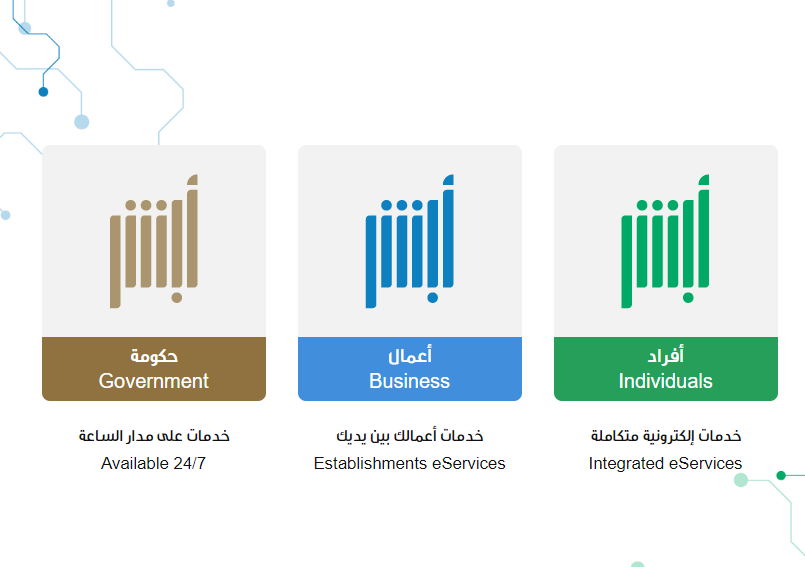 أبشر
أفراد
Individuals
خدمات إلكترونية متكاملة
Integrated eServices

أبشر
أعمال
Business
خدمات أعمالك بين يديك
Establishments eServices

أبشر
حكومة
Government
خدمات على مدار الساعة
Available 24/7